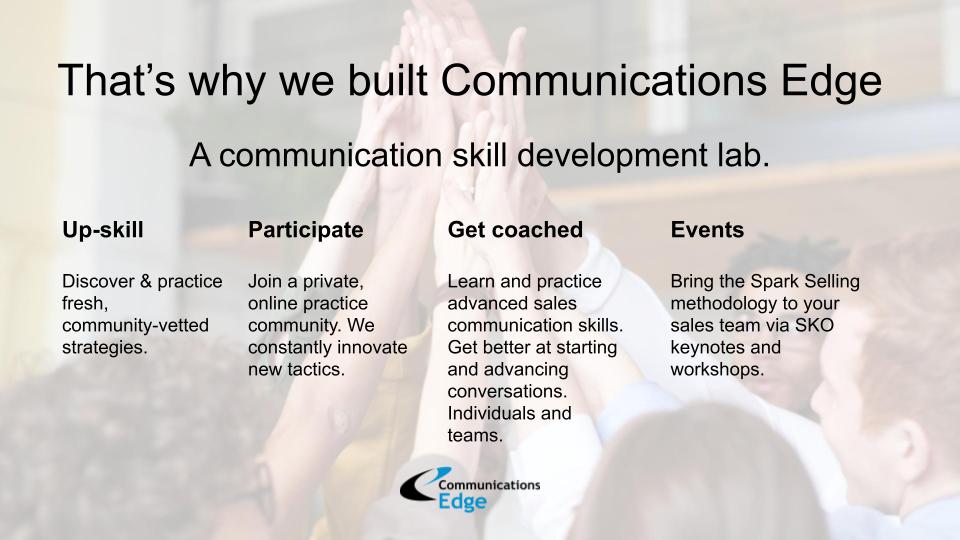 That’s why we built Communications Edge

A communication skill development lab.

Up-skill

Discover & practice fresh, community-vetted strategies.

Participate

Join a private, online practice community. We constantly innovate new tactics.

Get coached

Learn and practice advanced sales communication skills. Get better at starting and advancing conversations. Individuals and teams.

Events

Bring the Spark Selling methodology to your sales team via SKO keynotes and workshops.

Communications Edge